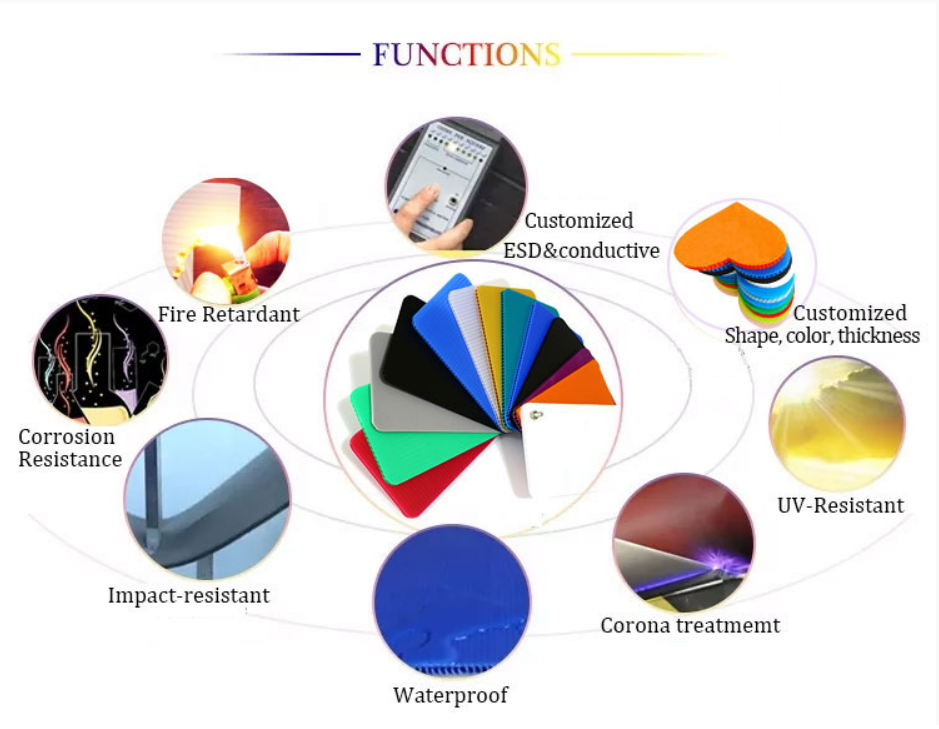 FUNCTIONS

Customized
ESD&conductive

Fire Retardant

Customized
Shape, color, thickness

Corrosion
Resistance

UV-Resistant

Impact-resistant

Corona treatmemt

Waterproof